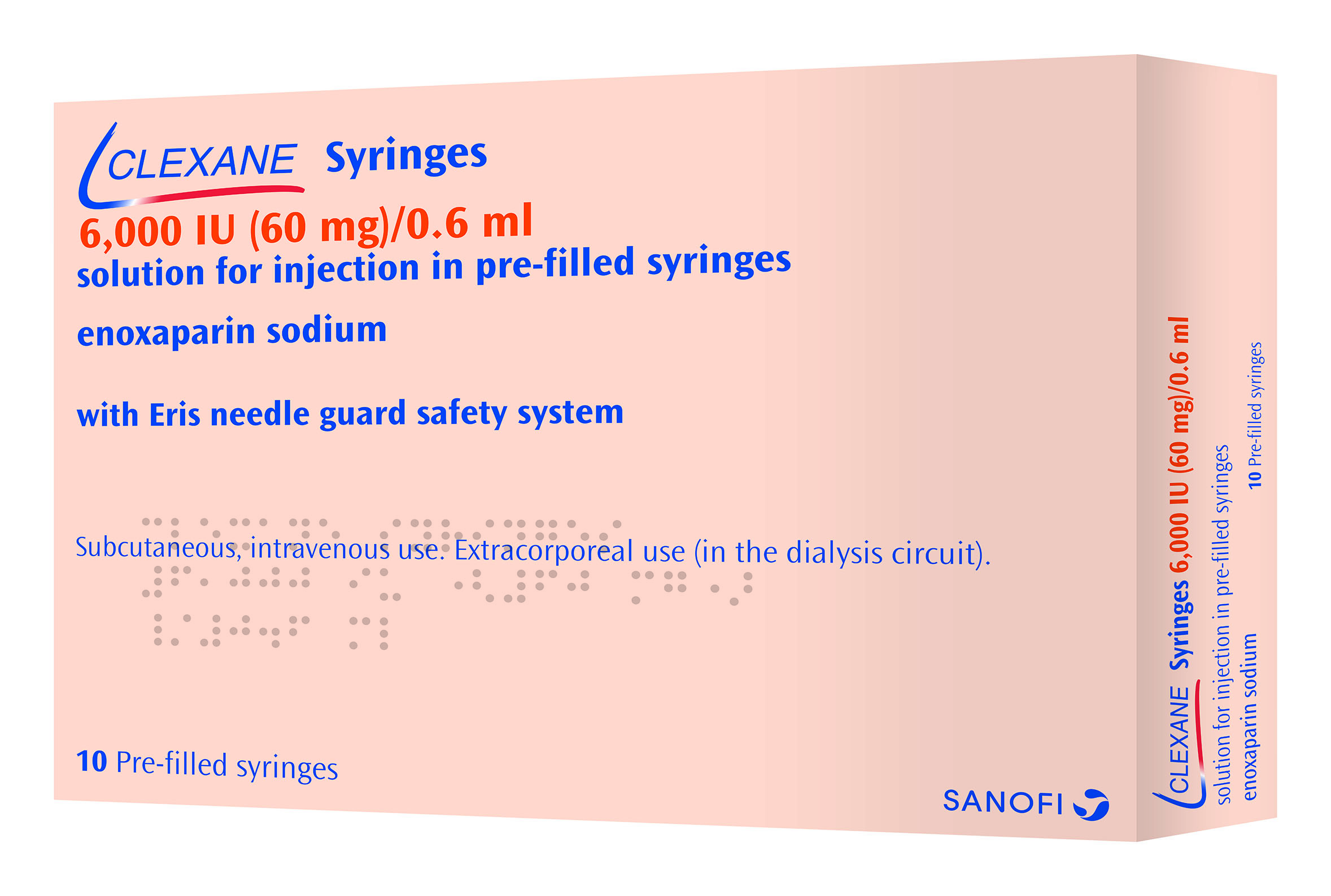 CLEXANE Syringes
6,000 IU (60 mg)/0.6 ml
solution for injection in pre-filled syringes

enoxaparin sodium

with Eris needle guard safety system

Subcutaneous, intravenous use. Extracorporeal use (in the dialysis circuit).

10 Pre-filled syringes

SANOFI

CLEXANE Syringes 6,000 IU (60 mg)/0.6 ml
solution for injection in pre-filled syringes
enoxaparin sodium
10 Pre-filled syringes